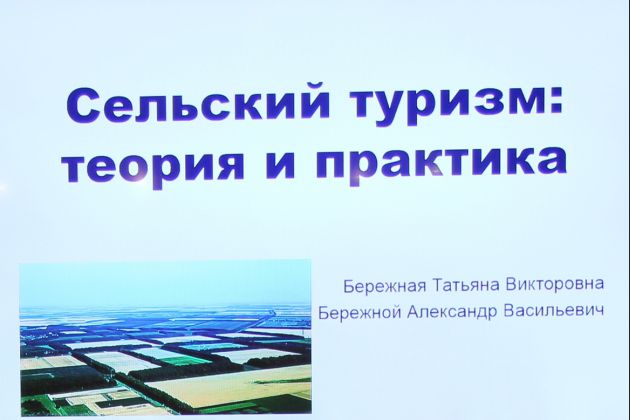 Сельский туризм: теория и практика

Бережная Татьяна Викторовна
Бережной Александр Васильевич